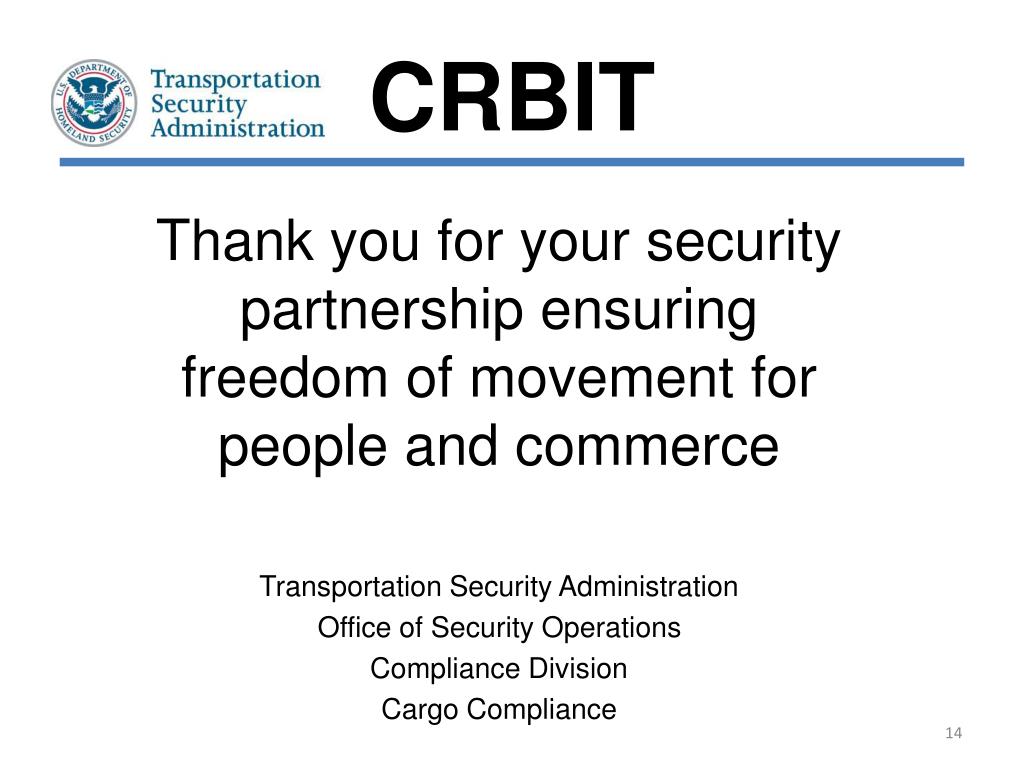 U.S. DEPARTMENT OF HOMELAND SECURITY

Transportation Security Administration

CRBIT

Thank you for your security partnership ensuring freedom of movement for people and commerce

Transportation Security Administration
Office of Security Operations
Compliance Division
Cargo Compliance

14